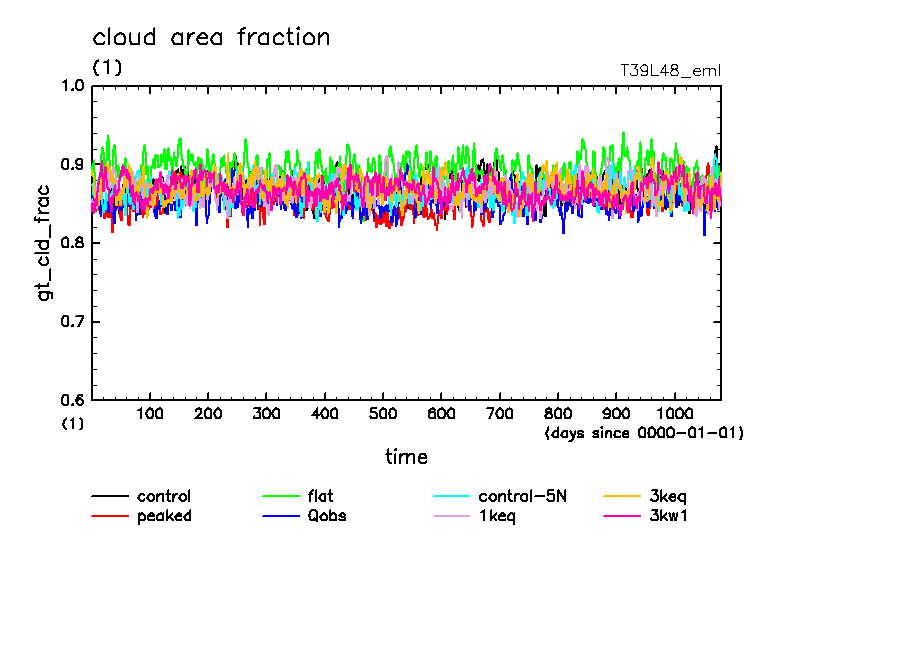 cloud area fraction
(1)
T39L48_eml

gt_cld_frac

1.0
0.9
0.8
0.7
0.6
(1)

100 200 300 400 500 600 700 800 900 1000
(days since 0000-01-01)
time

control
peaked
flat
Qobs
control-5N
1keq
3keq
3kw1